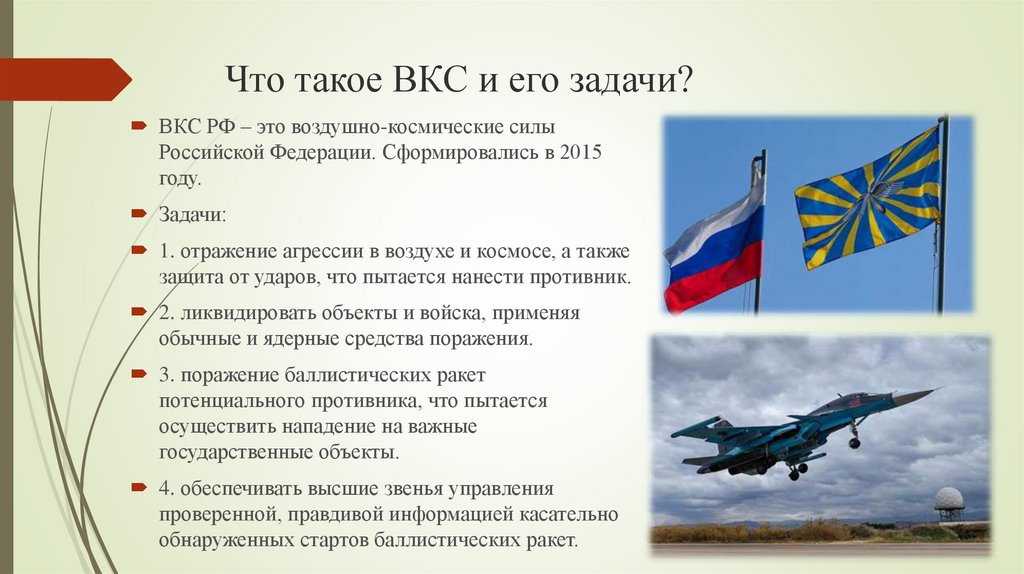 Что такое ВКС и его задачи?

ВКС РФ – это воздушно-космические силы Российской Федерации. Сформировались в 2015 году.

Задачи:

1. отражение агрессии в воздухе и космосе, а также защита от ударов, что пытается нанести противник.

2. ликвидировать объекты и войска, применяя обычные и ядерные средства поражения.

3. поражение баллистических ракет потенциального противника, что пытается осуществить нападение на важные государственные объекты.

4. обеспечивать высшие звенья управления проверенной, правдивой информацией касательно обнаруженных стартов баллистических ракет.